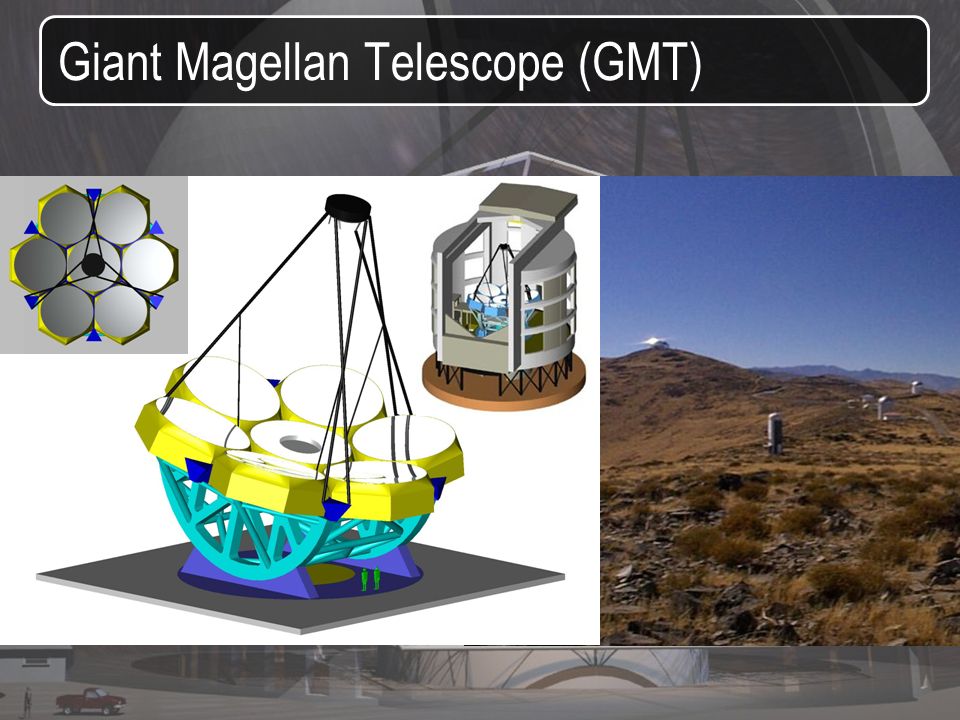 Giant Magellan Telescope (GMT)